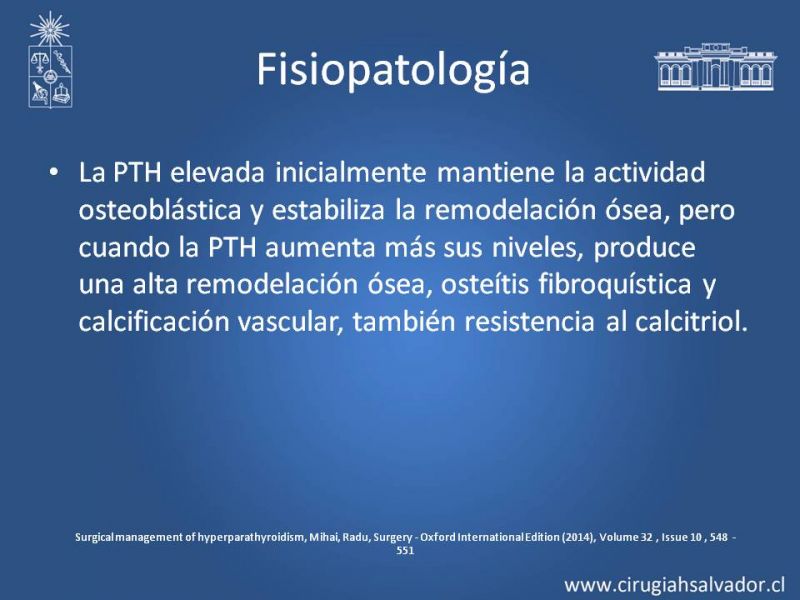 Fisiopatología

• La PTH elevada inicialmente mantiene la actividad osteoblástica y estabiliza la remodelación ósea, pero cuando la PTH aumenta más sus niveles, produce una alta remodelación ósea, osteítis fibroquística y calcificación vascular, también resistencia al calcitriol.

Surgical management of hyperparathyroidism, Mihai, Radu, Surgery - Oxford International Edition (2014), Volume 32 , Issue 10 , 548 - 551

www.cirugiahsalvador.cl